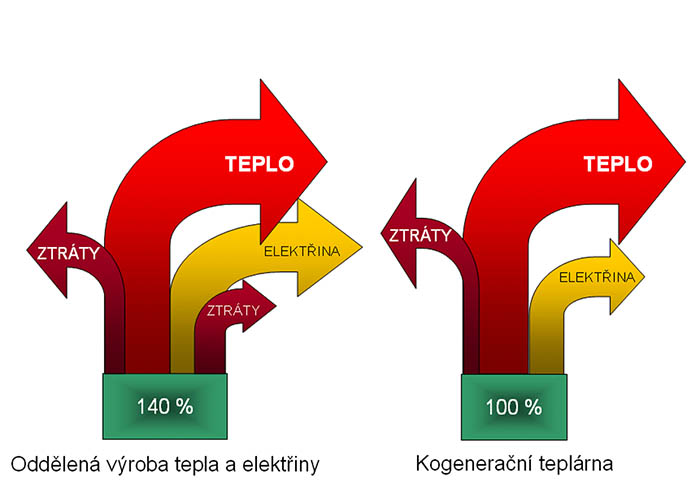 TEPLO

ZTRÁTY

ELEKTŘINA

ZTRÁTY

140 %

Oddělená výroba tepla a elektřiny

TEPLO

ZTRÁTY

ELEKTŘINA

100 %

Kogenerační teplárna